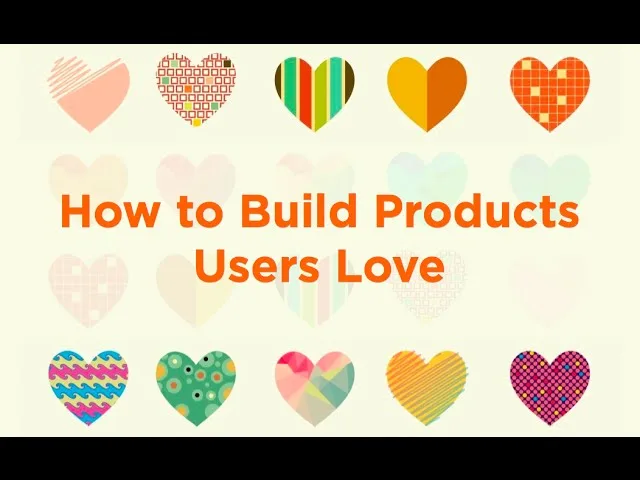 How to Build Products Users Love